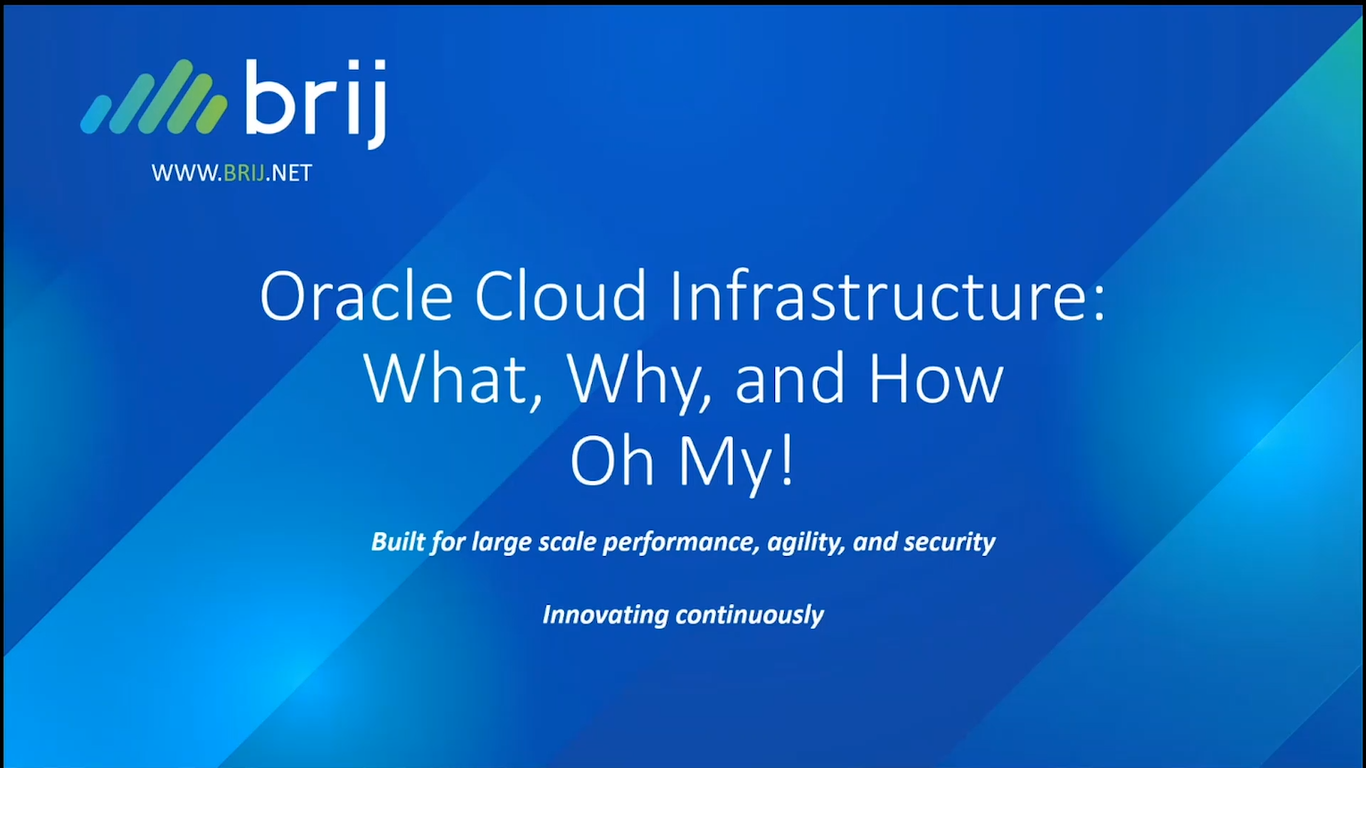 brij

WWW.BRIJ.NET

Oracle Cloud Infrastructure: What, Why, and How Oh My!

Built for large scale performance, agility, and security

Innovating continuously